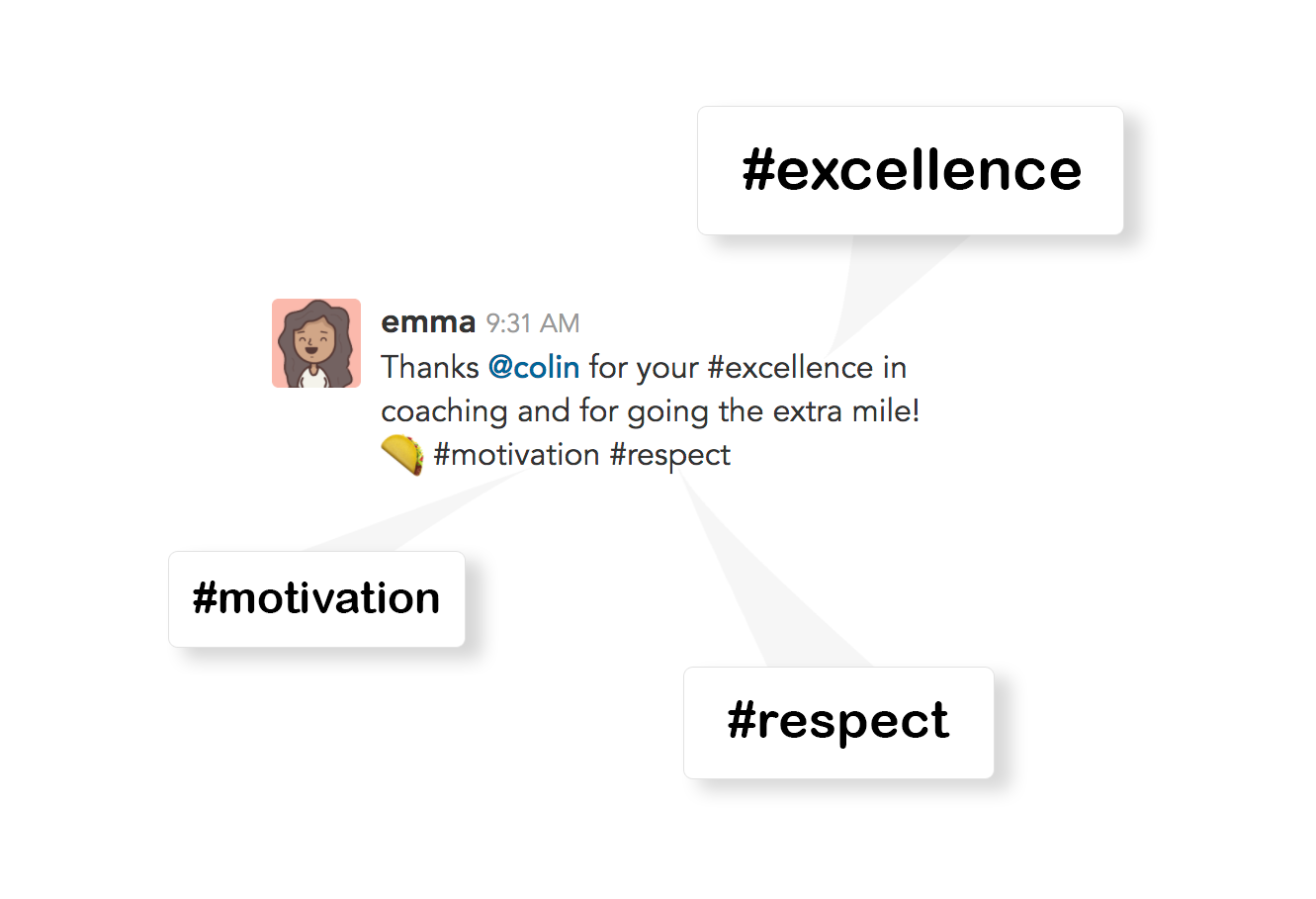 #excellence

emma 9:31 AM
Thanks @colin for your #excellence in coaching and for going the extra mile! 🌮 #motivation #respect

#motivation

#respect